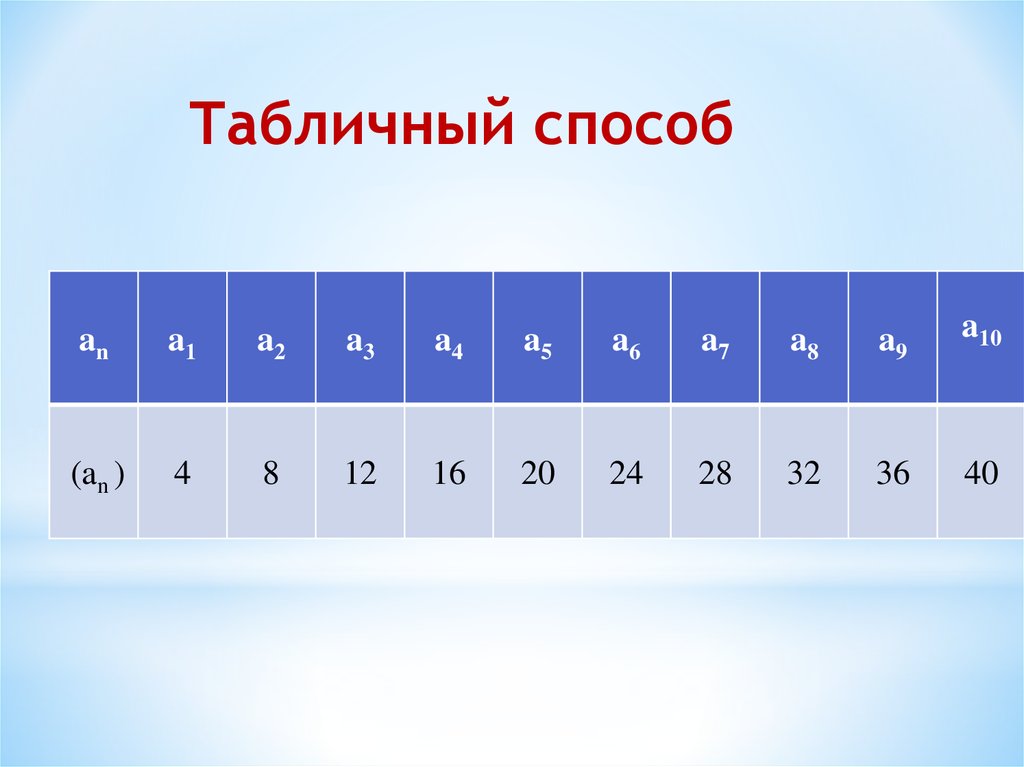 Табличный способ

| $a_n$ | $a_1$ | $a_2$ | $a_3$ | $a_4$ | $a_5$ | $a_6$ | $a_7$ | $a_8$ | $a_9$ | $a_{10}$ |
|---|---|---|---|---|---|---|---|---|---|---|
| $(a_n)$ | 4 | 8 | 12 | 16 | 20 | 24 | 28 | 32 | 36 | 40 |